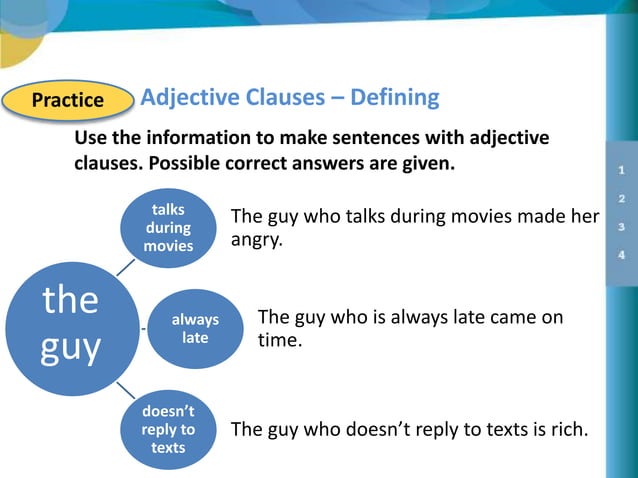 Practice Adjective Clauses – Defining

Use the information to make sentences with adjective clauses. Possible correct answers are given.

1
2
3
4

the guy

talks during movies

The guy who talks during movies made her angry.

always late

The guy who is always late came on time.

doesn't reply to texts

The guy who doesn't reply to texts is rich.